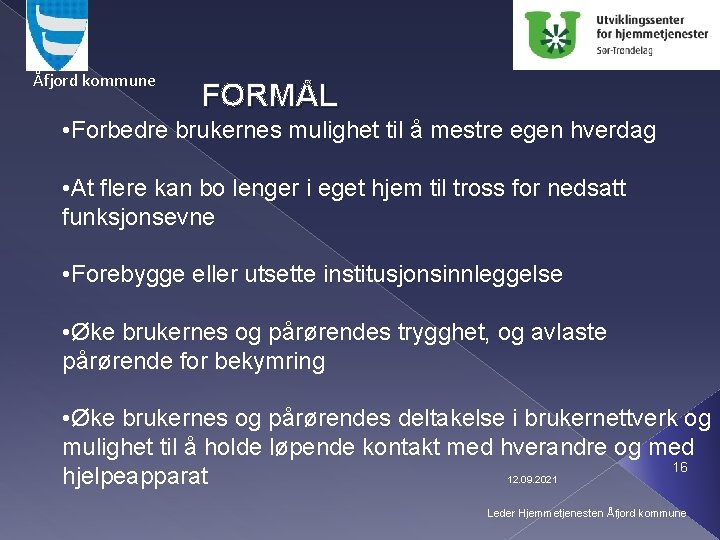 Åfjord kommune

Utviklingssenter for hjemmetjenester Sør-Trøndelag

FORMÅL

•Forbedre brukernes mulighet til å mestre egen hverdag

•At flere kan bo lenger i eget hjem til tross for nedsatt funksjonsevne

•Forebygge eller utsette institusjonsinnleggelse

•Øke brukernes og pårørendes trygghet, og avlaste pårørende for bekymring

•Øke brukernes og pårørendes deltakelse i brukernettverk og mulighet til å holde løpende kontakt med hverandre og med hjelpeapparat

12.09.2021

16

Leder Hjemmetjenesten Åfjord kommune